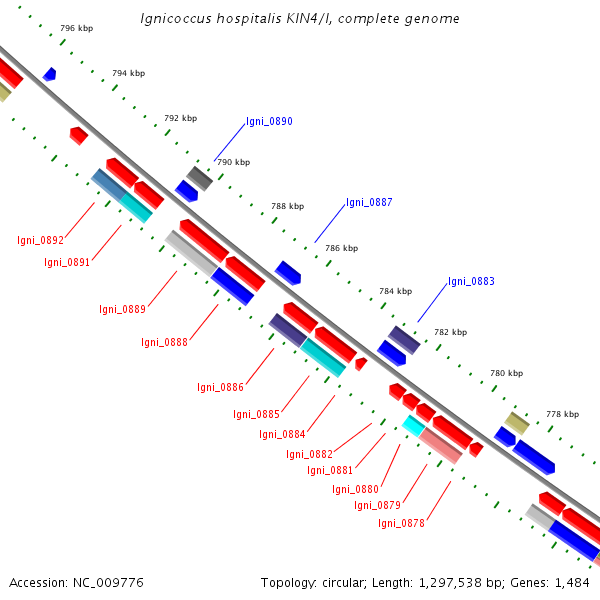 Ignicoccus hospitalis KIN4/I, complete genome

796 kbp
794 kbp
792 kbp
Igni_0890
790 kbp
788 kbp
Igni_0887
786 kbp
784 kbp
Igni_0883
782 kbp
780 kbp
778 kbp

Igni_0892
Igni_0891
Igni_0889
Igni_0888
Igni_0886
Igni_0885
Igni_0884
Igni_0882
Igni_0881
Igni_0880
Igni_0879
Igni_0878

Accession: NC_009776

Topology: circular; Length: 1,297,538 bp; Genes: 1,484